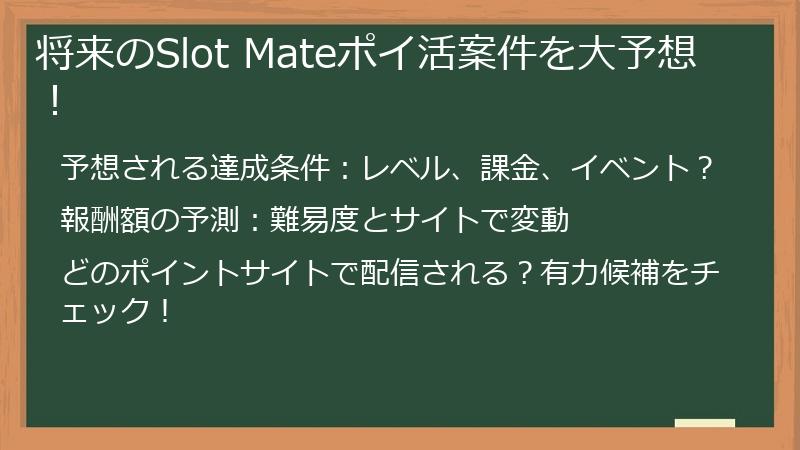 将来のSlot Mateポイ活案件を大予想！

予想される達成条件：レベル、課金、イベント？

報酬額の予測：難易度とサイトで変動

どのポイントサイトで配信される？有力候補をチェック！